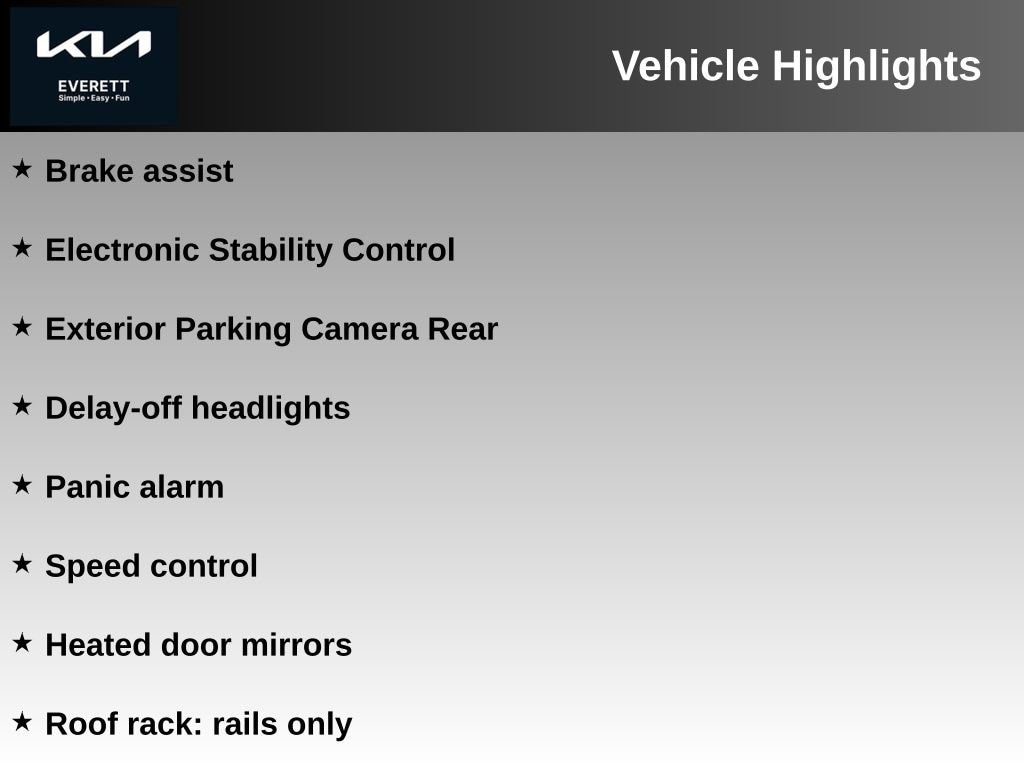 KIA
EVERETT
Simple • Easy • Fun

Vehicle Highlights

★ Brake assist

★ Electronic Stability Control

★ Exterior Parking Camera Rear

★ Delay-off headlights

★ Panic alarm

★ Speed control

★ Heated door mirrors

★ Roof rack: rails only